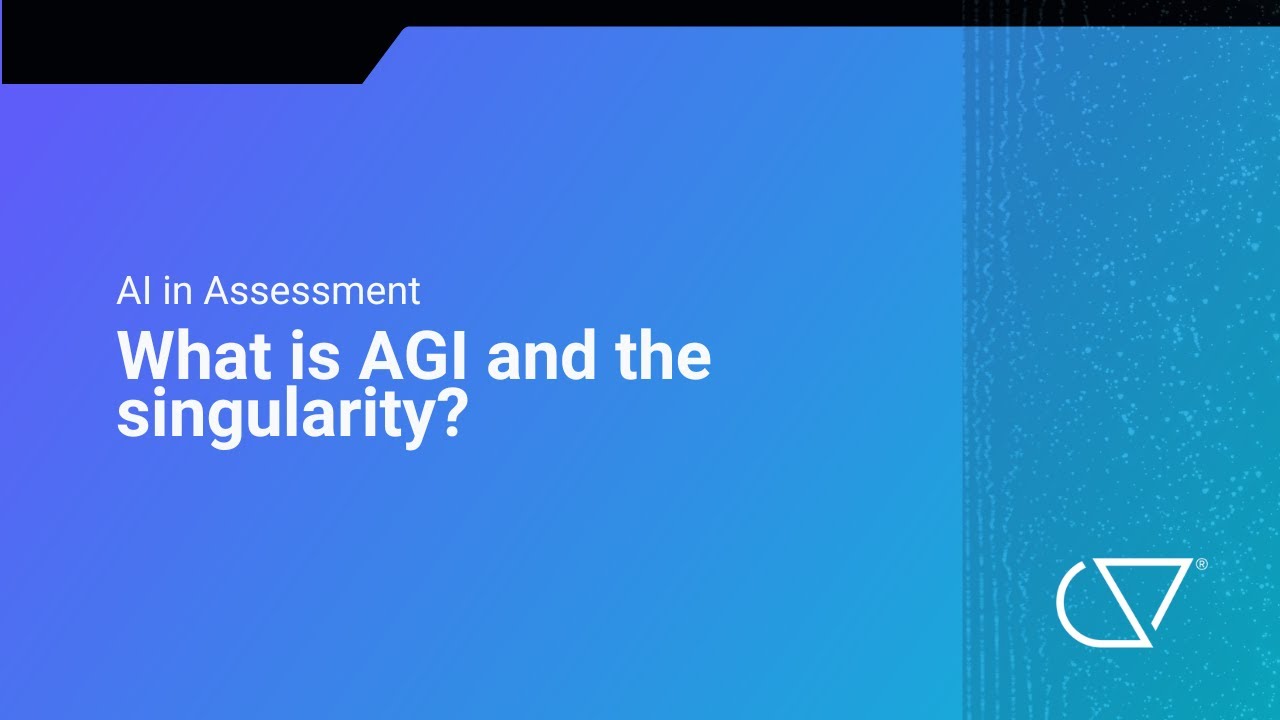 AI in Assessment

What is AGI and the singularity?

®